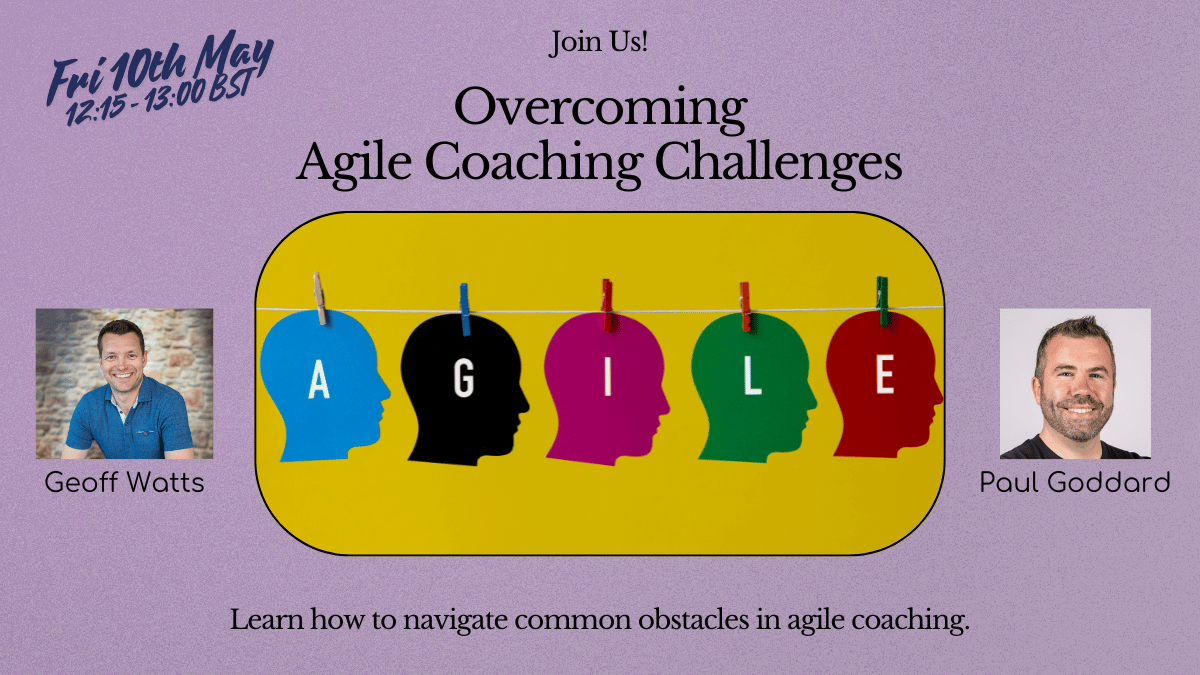 Fri 10th May
12:15 - 13:00 BST

Join Us!

Overcoming
Agile Coaching Challenges

A G I L E

Geoff Watts

Paul Goddard

Learn how to navigate common obstacles in agile coaching.